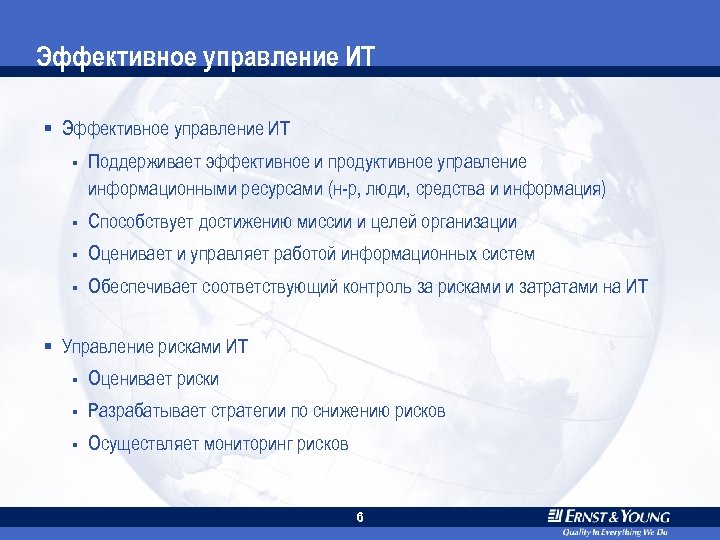 Эффективное управление ИТ

▪ Эффективное управление ИТ

▪ Поддерживает эффективное и продуктивное управление информационными ресурсами (н-р, люди, средства и информация)

▪ Способствует достижению миссии и целей организации

▪ Оценивает и управляет работой информационных систем

▪ Обеспечивает соответствующий контроль за рисками и затратами на ИТ

▪ Управление рисками ИТ

▪ Оценивает риски

▪ Разрабатывает стратегии по снижению рисков

▪ Осуществляет мониторинг рисков

6

ERNST & YOUNG
Quality In Everything We Do